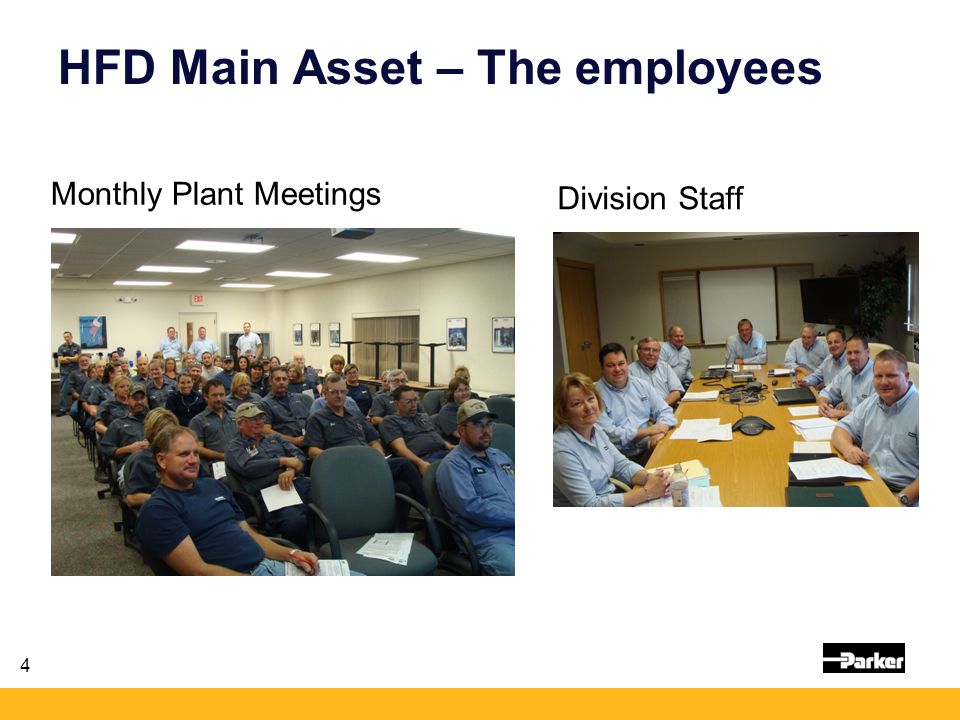 HFD Main Asset – The employees

Monthly Plant Meetings

Division Staff

4

Parker